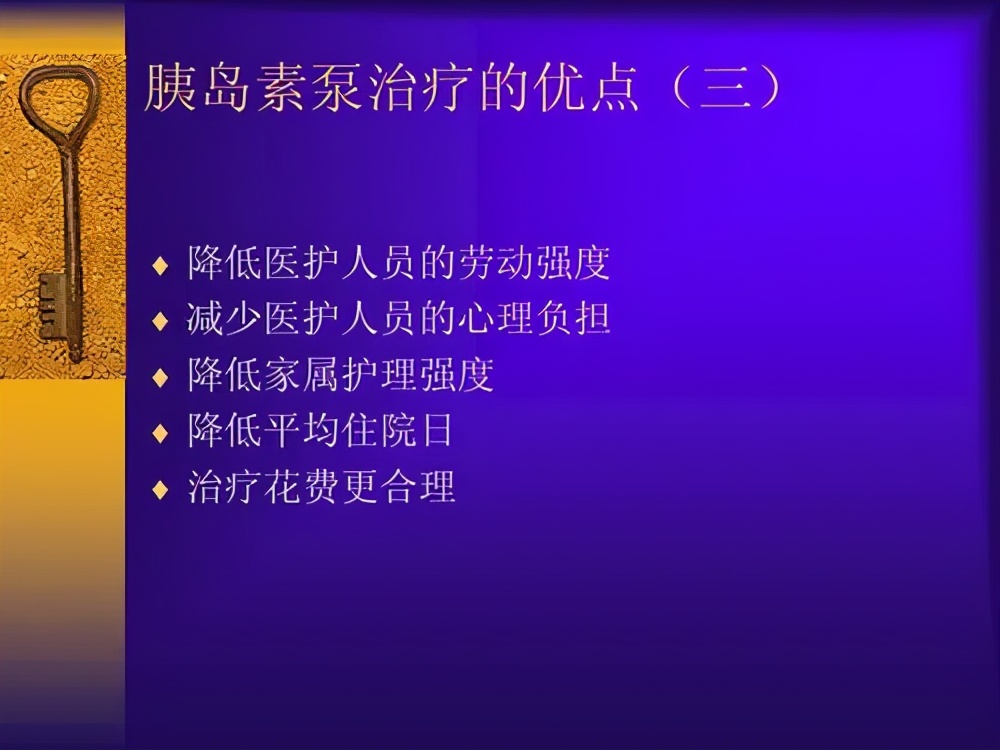 胰岛素泵治疗的优点（三）

♦ 降低医护人员的劳动强度
♦ 减少医护人员的心理负担
♦ 降低家属护理强度
♦ 降低平均住院日
♦ 治疗花费更合理